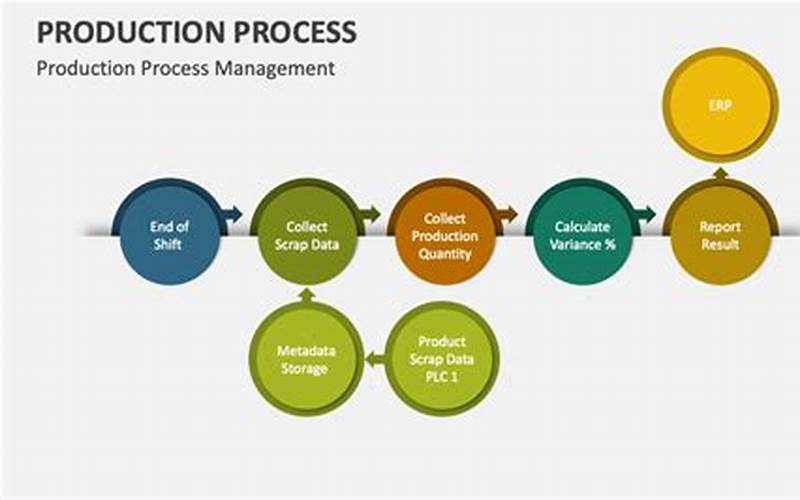 PRODUCTION PROCESS

Production Process Management

ERP

End of Shift

Collect Scrap Data

Collect Production Quantity

Calculate Variance %

Report Result

Metadata Storage

Product Scrap Data PLC 1